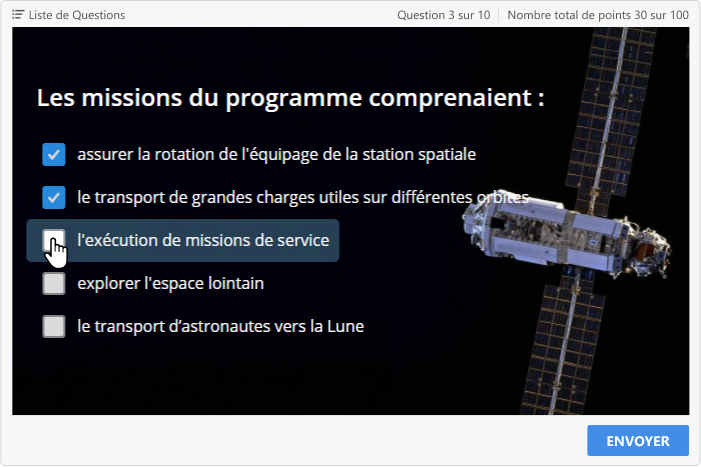 Liste de Questions

Question 3 sur 10

Nombre total de points 30 sur 100

Les missions du programme comprenaient :

assurer la rotation de l'équipage de la station spatiale

le transport de grandes charges utiles sur différentes orbites

l'exécution de missions de service

explorer l'espace lointain

le transport d’astronautes vers la Lune

ENVOYER